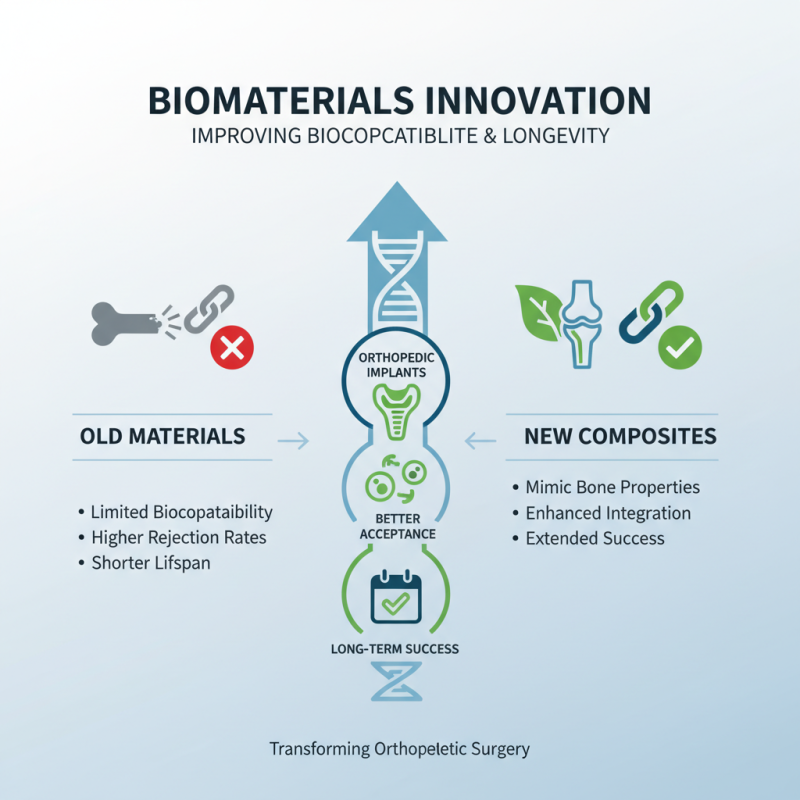 BIOMATERIALS INNOVATION
IMPROVING BIOCOPCATIBLITE & LONGEVITY

OLD MATERIALS

• Limited Biocopataibility
• Higher Rejection Rates
• Shorter Lifspan

ORTHOPEDIC IMPLANTS

BETTER ACCEPTANCE

LONG-TERM SUCCESS

NEW COMPOSITES

• Mimic Bone Properties
• Enhanced Integration
• Extended Success

Transforming Orthopeletic Surgery